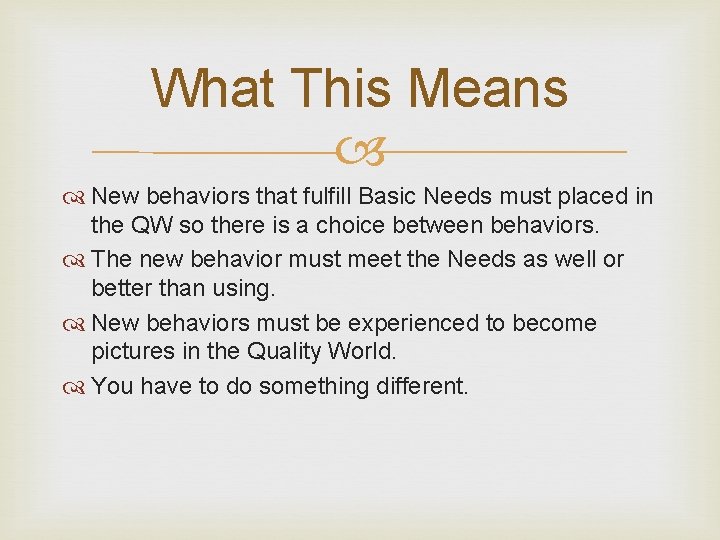 What This Means

New behaviors that fulfill Basic Needs must placed in the QW so there is a choice between behaviors.

The new behavior must meet the Needs as well or better than using.

New behaviors must be experienced to become pictures in the Quality World.

You have to do something different.